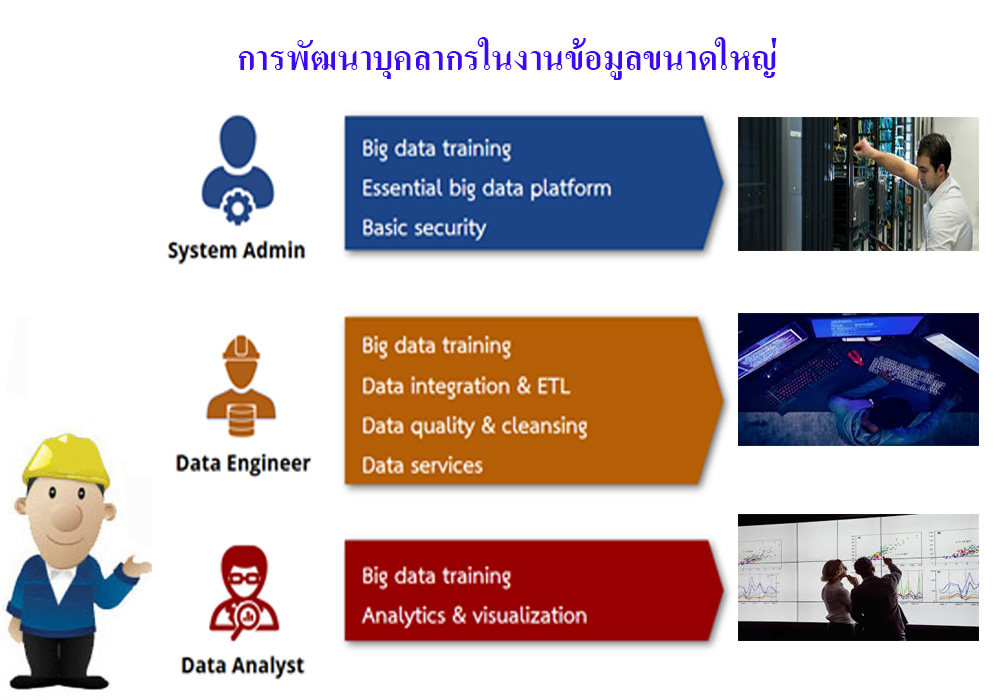 การพัฒนาบุคลากรในงานข้อมูลขนาดใหญ่

System Admin

Big data training
Essential big data platform
Basic security

Data Engineer

Big data training
Data integration & ETL
Data quality & cleansing
Data services

Data Analyst

Big data training
Analytics & visualization